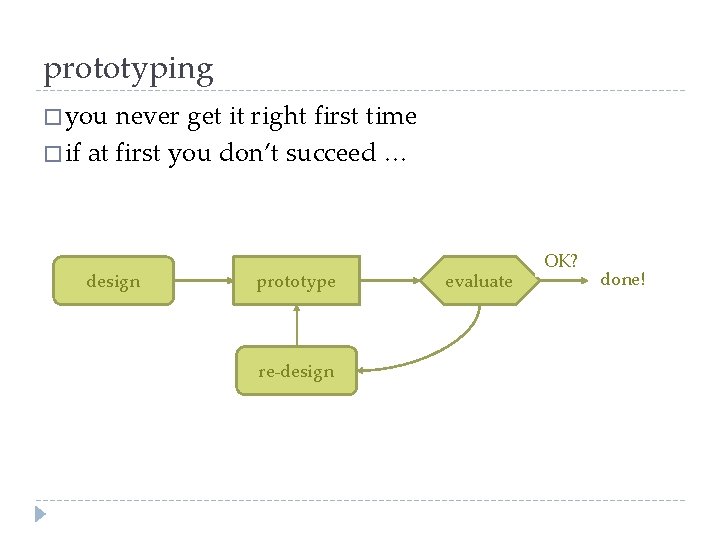 prototyping

□ you never get it right first time

□ if at first you don't succeed …

design

prototype

evaluate

OK?

done!

re-design